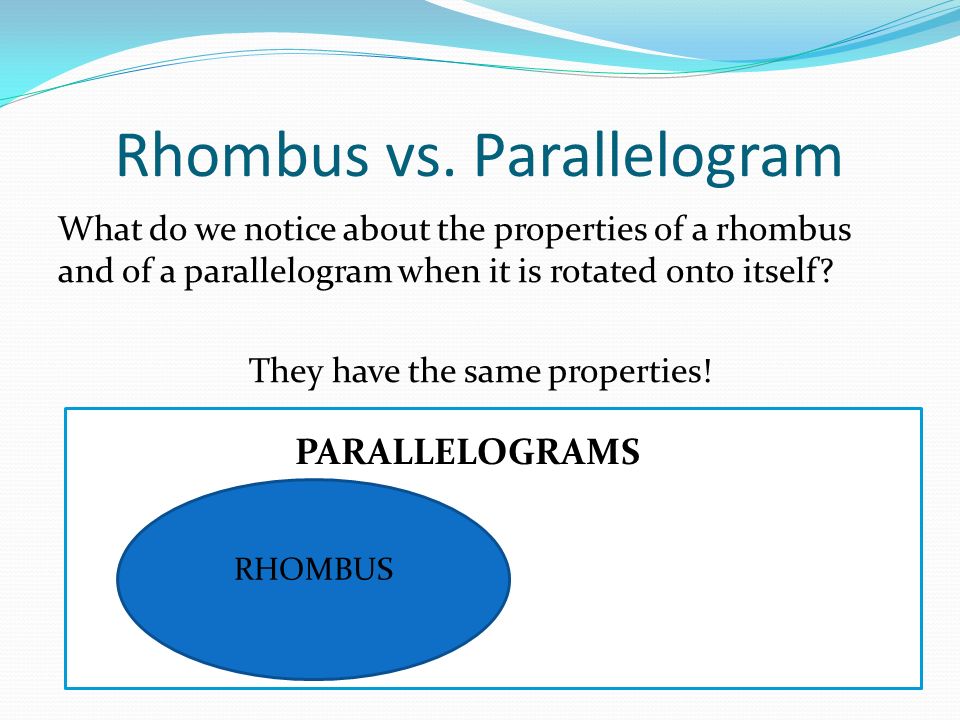 Rhombus vs. Parallelogram

What do we notice about the properties of a rhombus and of a parallelogram when it is rotated onto itself?

They have the same properties!

PARALLELOGRAMS

RHOMBUS